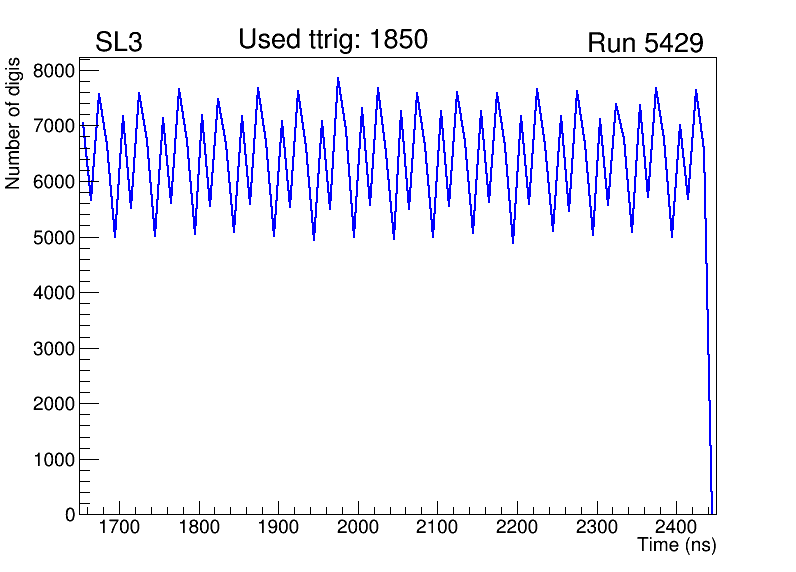 SL3 Used ttrig: 1850 Run 5429

Number of digis

8000
7000
6000
5000
4000
3000
2000
1000
0

1700 1800 1900 2000 2100 2200 2300 2400

Time (ns)